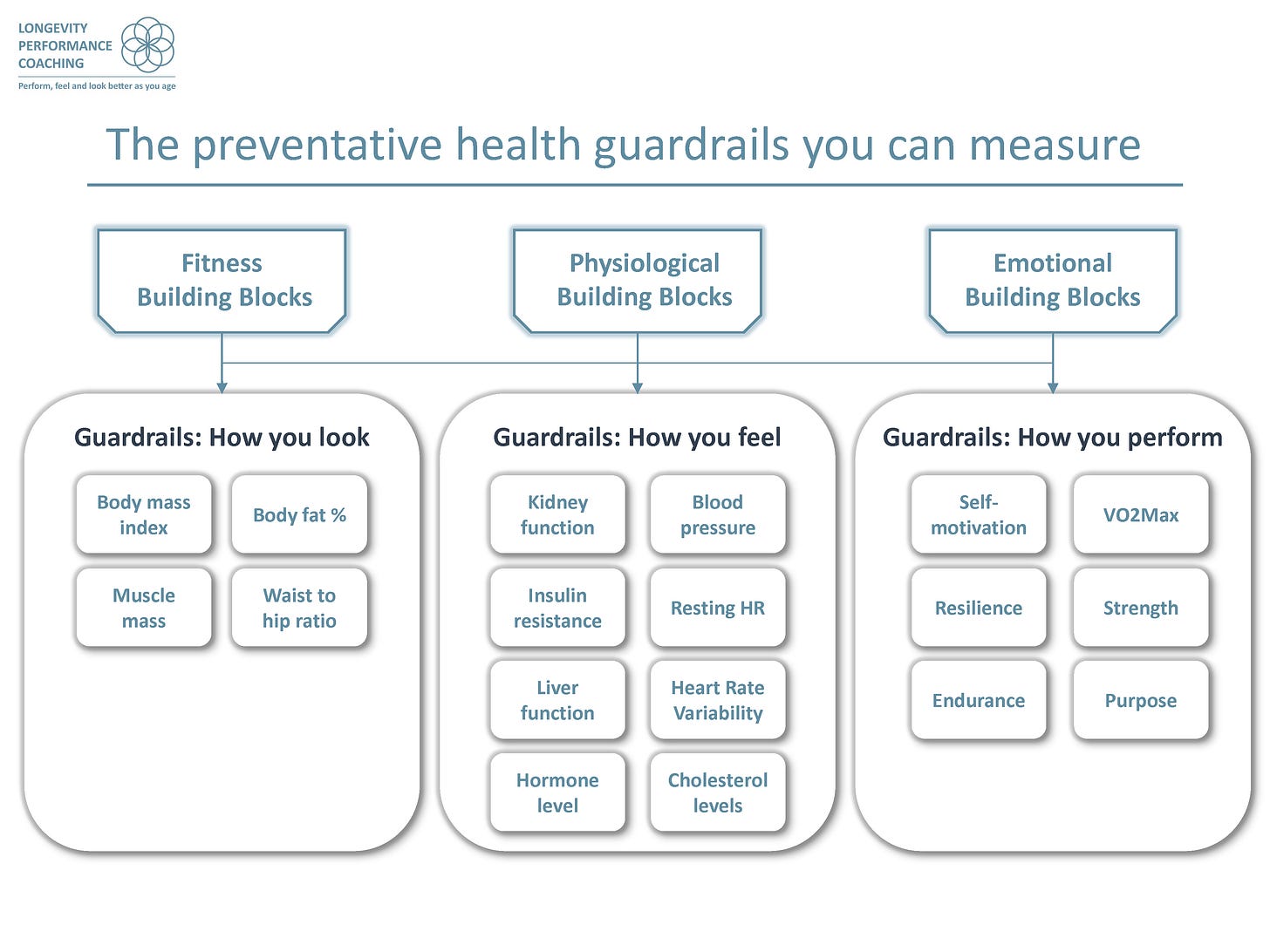 LONGEVITY PERFORMANCE COACHING

Perform, feel and look better as you age

The preventative health guardrails you can measure

Fitness Building Blocks

Physiological Building Blocks

Emotional Building Blocks

Guardrails: How you look

Body mass index

Body fat %

Muscle mass

Waist to hip ratio

Guardrails: How you feel

Kidney function

Blood pressure

Insulin resistance

Resting HR

Liver function

Heart Rate Variability

Hormone level

Cholesterol levels

Guardrails: How you perform

Self-motivation

VO2Max

Resilience

Strength

Endurance

Purpose